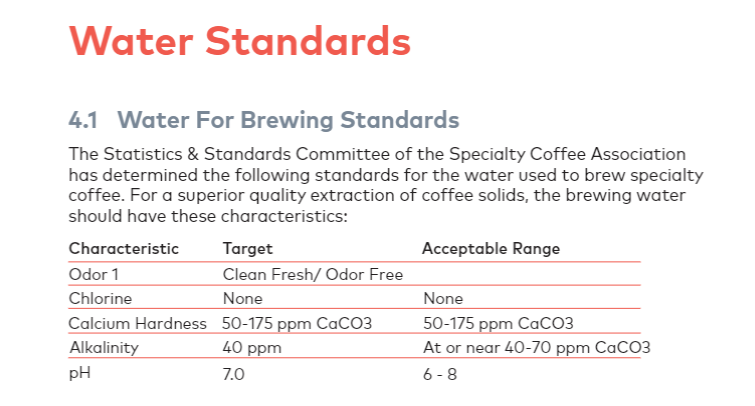 Water Standards

4.1 Water For Brewing Standards

The Statistics & Standards Committee of the Specialty Coffee Association has determined the following standards for the water used to brew specialty coffee. For a superior quality extraction of coffee solids, the brewing water should have these characteristics:

| Characteristic | Target | Acceptable Range |
|---|---|---|
| Odor 1 | Clean Fresh/ Odor Free | |
| Chlorine | None | None |
| Calcium Hardness | 50-175 ppm CaCO3 | 50-175 ppm CaCO3 |
| Alkalinity | 40 ppm | At or near 40-70 ppm CaCO3 |
| pH | 7.0 | 6 - 8 |